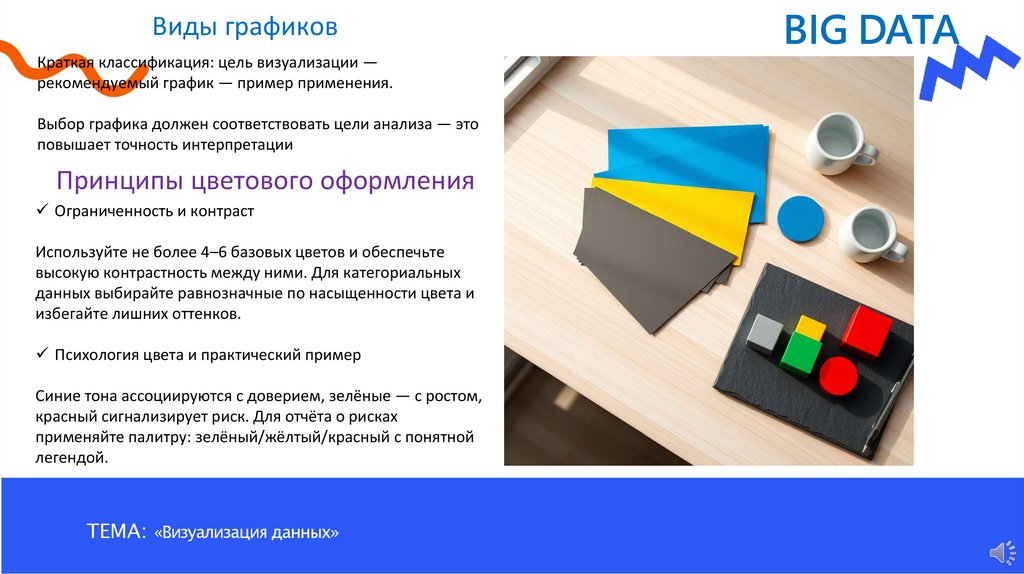 Виды графиков

BIG DATA

Краткая классификация: цель визуализации — рекомендуемый график — пример применения.

Выбор графика должен соответствовать цели анализа — это повышает точность интерпретации

Принципы цветового оформления

✓ Ограниченность и контраст

Используйте не более 4–6 базовых цветов и обеспечьте высокую контрастность между ними. Для категориальных данных выбирайте равнозначные по насыщенности цвета и избегайте лишних оттенков.

✓ Психология цвета и практический пример

Синие тона ассоциируются с доверием, зелёные — с ростом, красный сигнализирует риск. Для отчёта о рисках применяйте палитру: зелёный/жёлтый/красный с понятной легендой.

ТЕМА: «Визуализация данных»